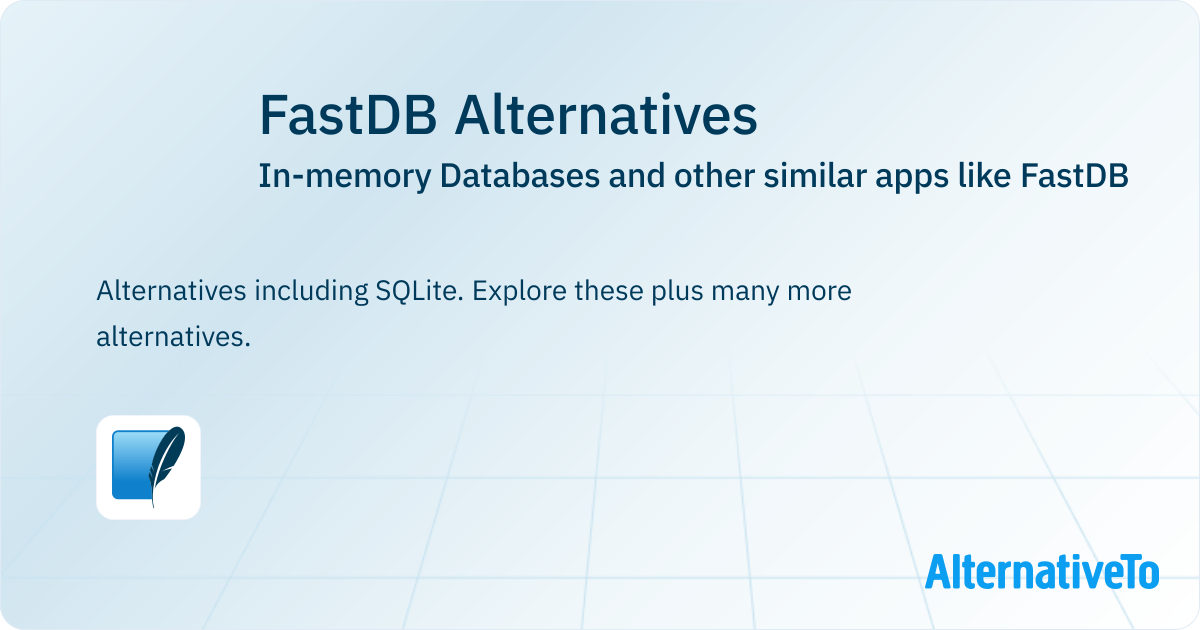 FastDB Alternatives
In-memory Databases and other similar apps like FastDB

Alternatives including SQLite. Explore these plus many more alternatives.

AlternativeTo